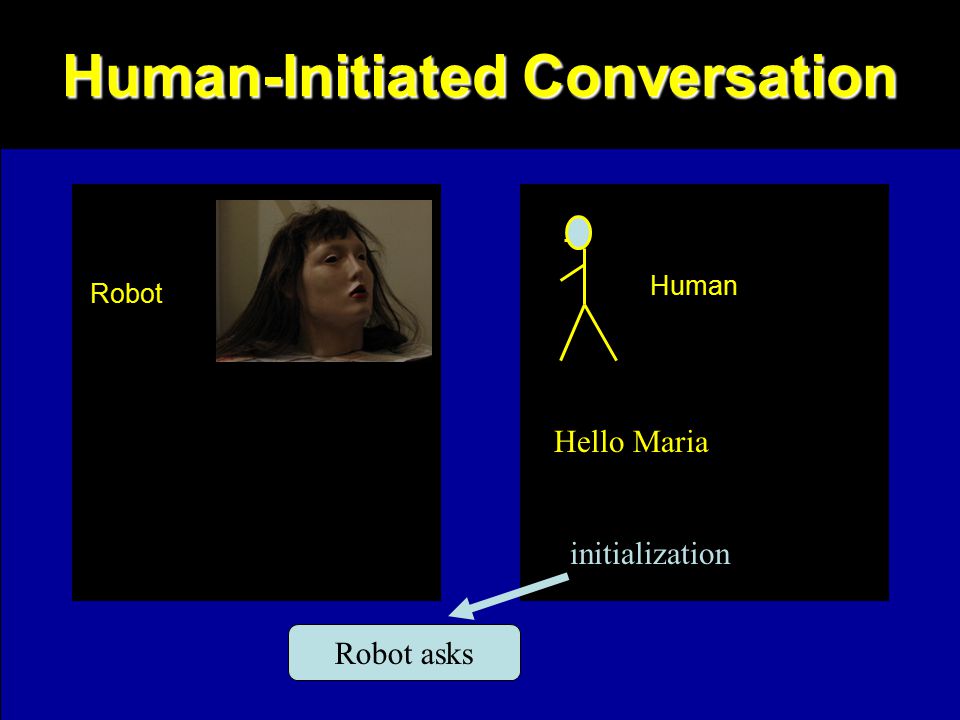 Human-Initiated Conversation

Robot

Human

Hello Maria

initialization

Robot asks